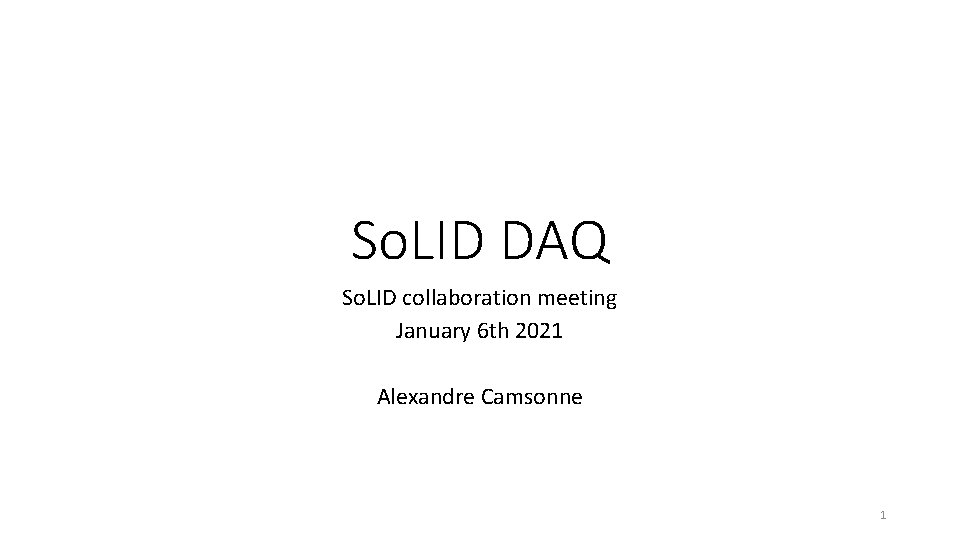 SoLID DAQ

SoLID collaboration meeting
January 6th 2021

Alexandre Camsonne

1